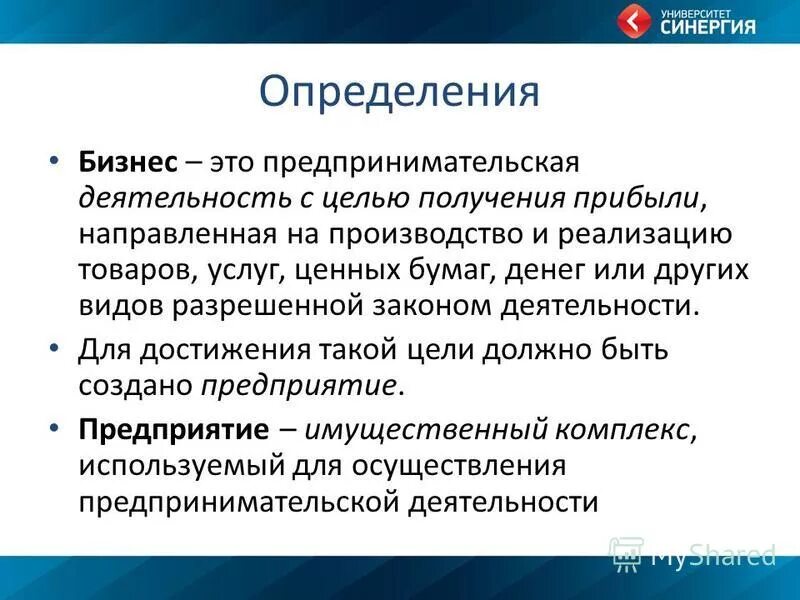 УНИВЕРСИТЕТ СИНЕРГИЯ

Определения

• Бизнес – это предпринимательская деятельность с целью получения прибыли, направленная на производство и реализацию товаров, услуг, ценных бумаг, денег или других видов разрешенной законом деятельности.

• Для достижения такой цели должно быть создано предприятие.

• Предприятие – имущественный комплекс, используемый для осуществления предпринимательской деятельности

MyShared